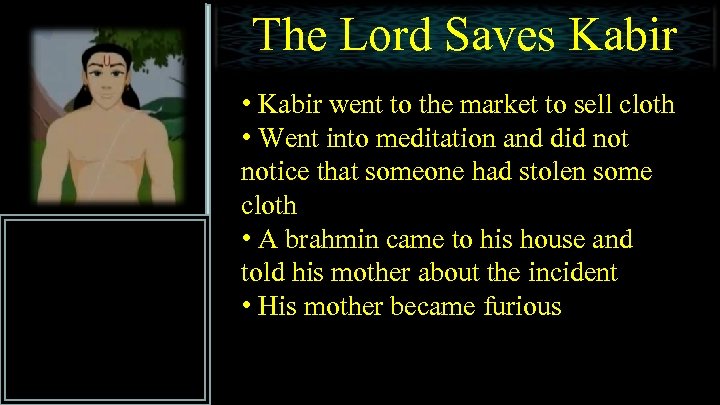 The Lord Saves Kabir

• Kabir went to the market to sell cloth
• Went into meditation and did not notice that someone had stolen some cloth
• A brahmin came to his house and told his mother about the incident
• His mother became furious